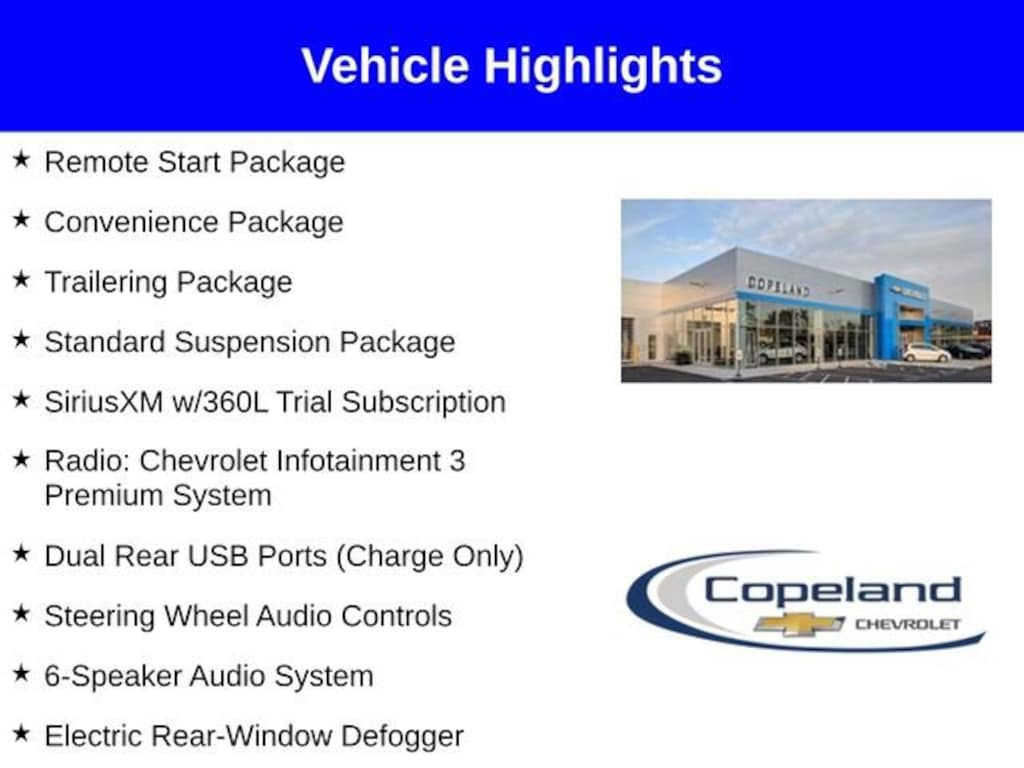 Vehicle Highlights

★ Remote Start Package

★ Convenience Package

★ Trailering Package

★ Standard Suspension Package

★ SiriusXM w/360L Trial Subscription

★ Radio: Chevrolet Infotainment 3 Premium System

★ Dual Rear USB Ports (Charge Only)

★ Steering Wheel Audio Controls

★ 6-Speaker Audio System

★ Electric Rear-Window Defogger

COPELAND

Copeland
CHEVROLET